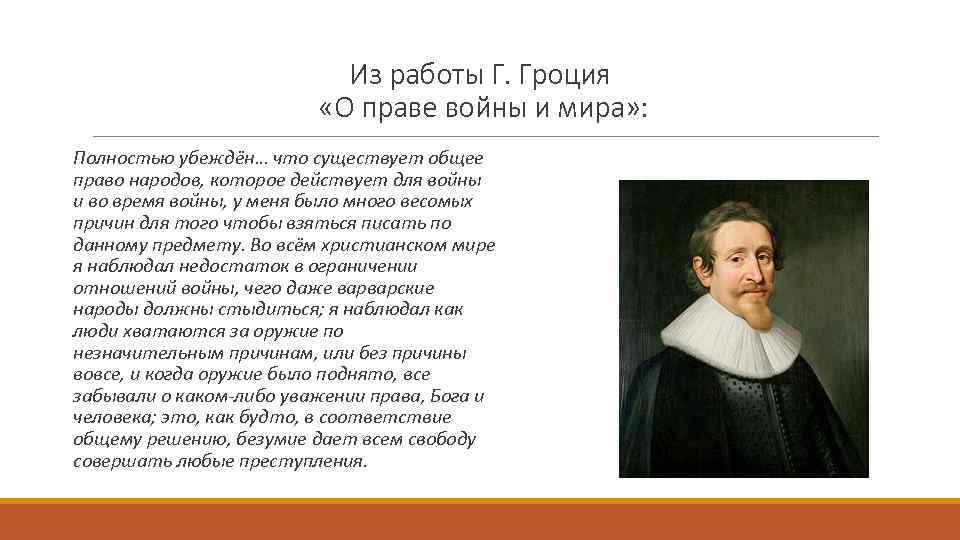 Из работы Г. Гроция
«О праве войны и мира»:

Полностью убеждён… что существует общее право народов, которое действует для войны и во время войны, у меня было много весомых причин для того чтобы взяться писать по данному предмету. Во всём христианском мире я наблюдал недостаток в ограничении отношений войны, чего даже варварские народы должны стыдиться; я наблюдал как люди хватаются за оружие по незначительным причинам, или без причины вовсе, и когда оружие было поднято, все забывали о каком-либо уважении права, Бога и человека; это, как будто, в соответствие общему решению, безумие дает всем свободу совершать любые преступления.